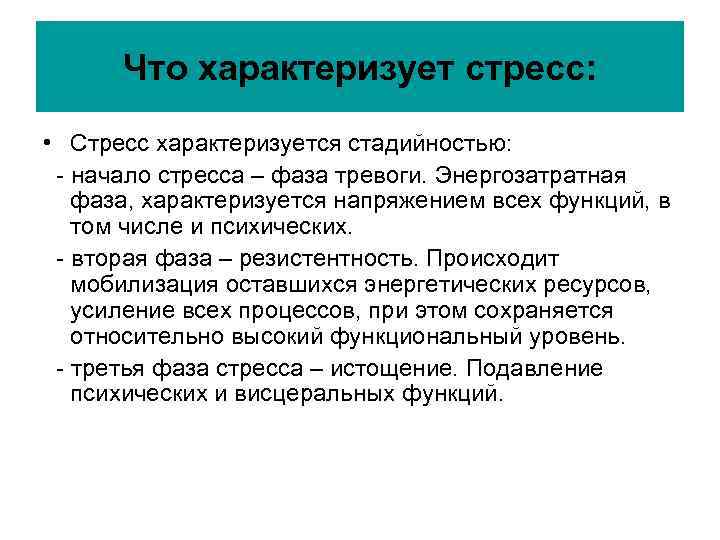 Что характеризует стресс:

• Стресс характеризуется стадийностью:

- начало стресса – фаза тревоги. Энергозатратная фаза, характеризуется напряжением всех функций, в том числе и психических.

- вторая фаза – резистентность. Происходит мобилизация оставшихся энергетических ресурсов, усиление всех процессов, при этом сохраняется относительно высокий функциональный уровень.

- третья фаза стресса – истощение. Подавление психических и висцеральных функций.